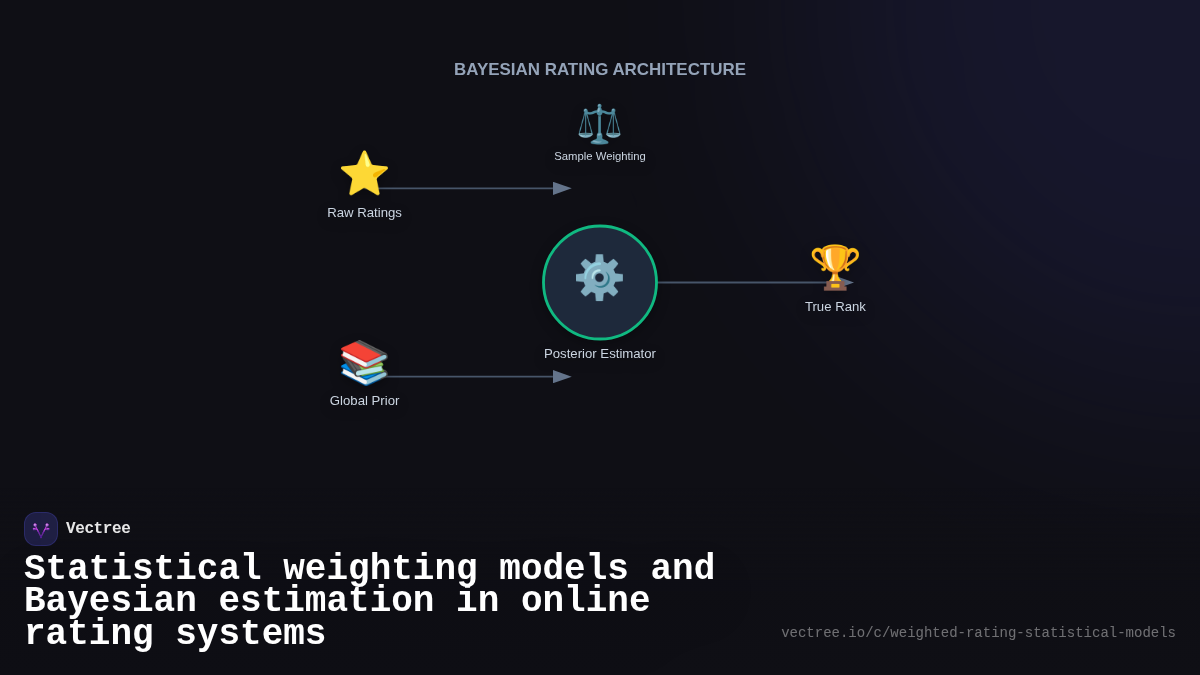 BAYESIAN RATING ARCHITECTURE

Sample Weighting

Raw Ratings

Posterior Estimator

True Rank

Global Prior

Vectree

Statistical weighting models and Bayesian estimation in online rating systems

vectree.io/c/weighted-rating-statistical-models